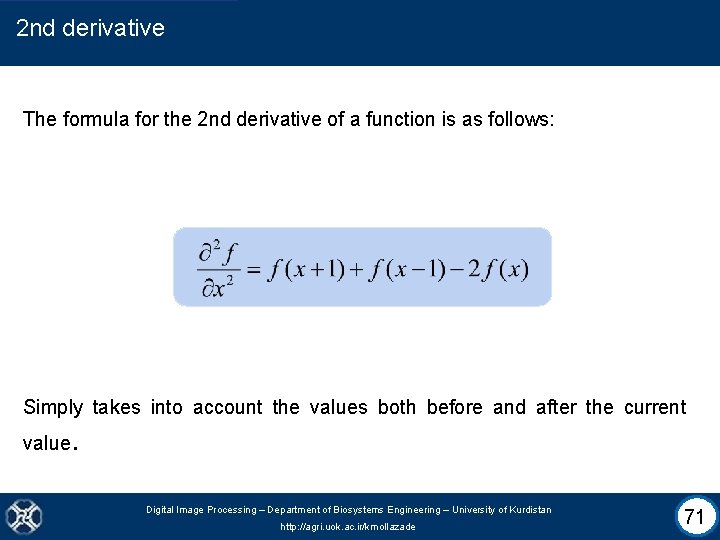 2nd derivative

The formula for the 2nd derivative of a function is as follows:

$\frac{\partial^2 f}{\partial x^2} = f(x+1) + f(x-1) - 2f(x)$

Simply takes into account the values both before and after the current value.

Digital Image Processing – Department of Biosystems Engineering – University of Kurdistan
http://agri.uok.ac.ir/kmollazade

71